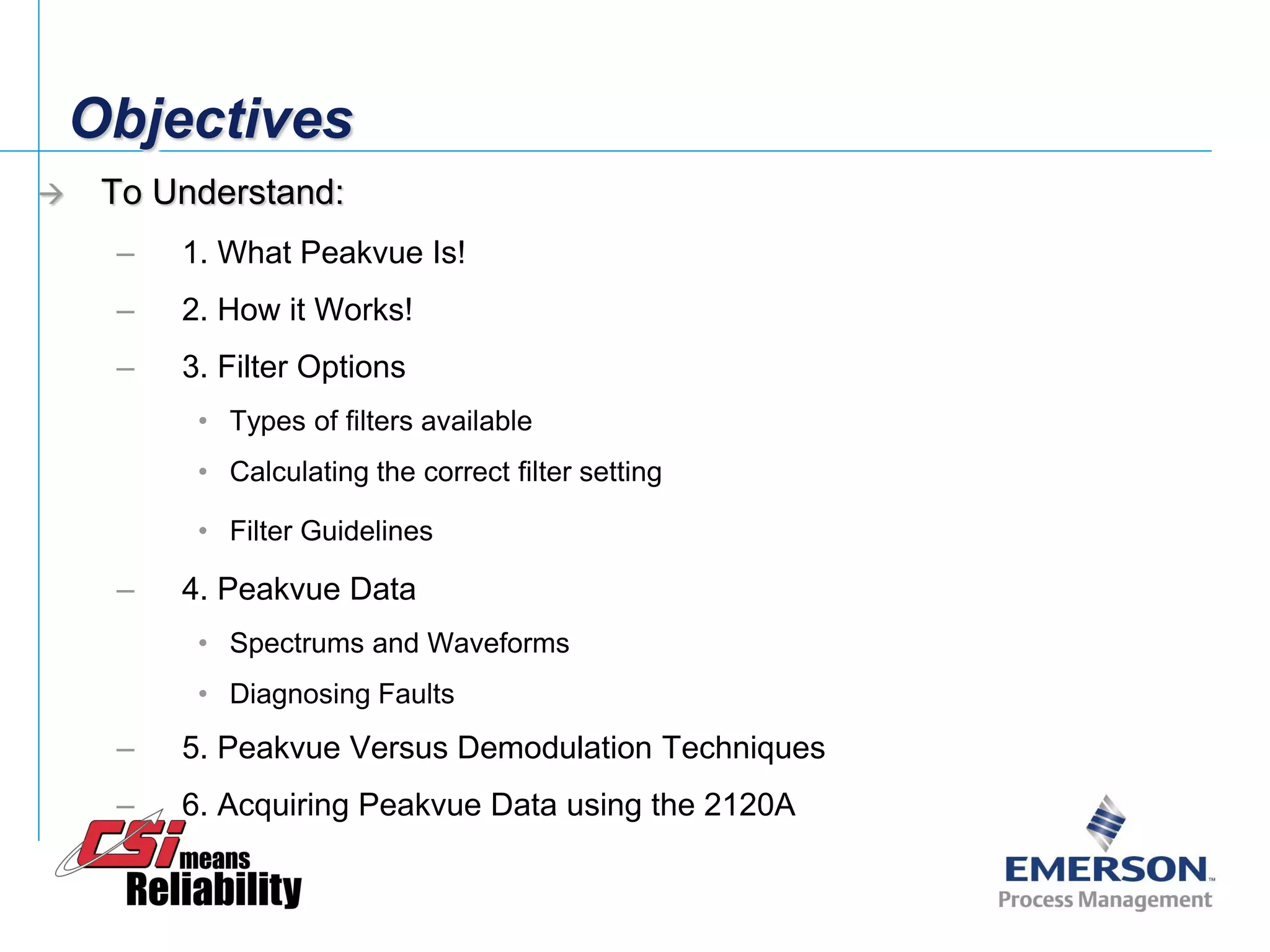 Objectives

To Understand:

– 1. What Peakvue Is!

– 2. How it Works!

– 3. Filter Options

• Types of filters available

• Calculating the correct filter setting

• Filter Guidelines

– 4. Peakvue Data

• Spectrums and Waveforms

• Diagnosing Faults

– 5. Peakvue Versus Demodulation Techniques

– 6. Acquiring Peakvue Data using the 2120A

CSi means Reliability

EMERSON™
Process Management